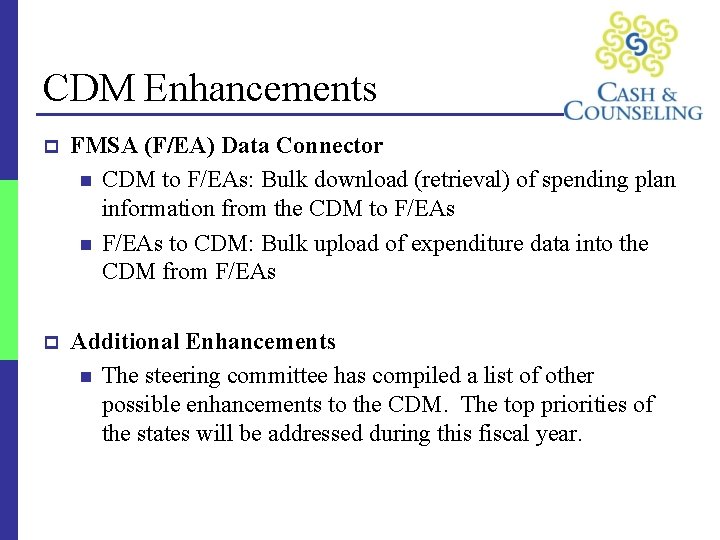 CDM Enhancements

CASH & COUNSELING

FMSA (F/EA) Data Connector

CDM to F/EAs: Bulk download (retrieval) of spending plan information from the CDM to F/EAs

F/EAs to CDM: Bulk upload of expenditure data into the CDM from F/EAs

Additional Enhancements

The steering committee has compiled a list of other possible enhancements to the CDM. The top priorities of the states will be addressed during this fiscal year.